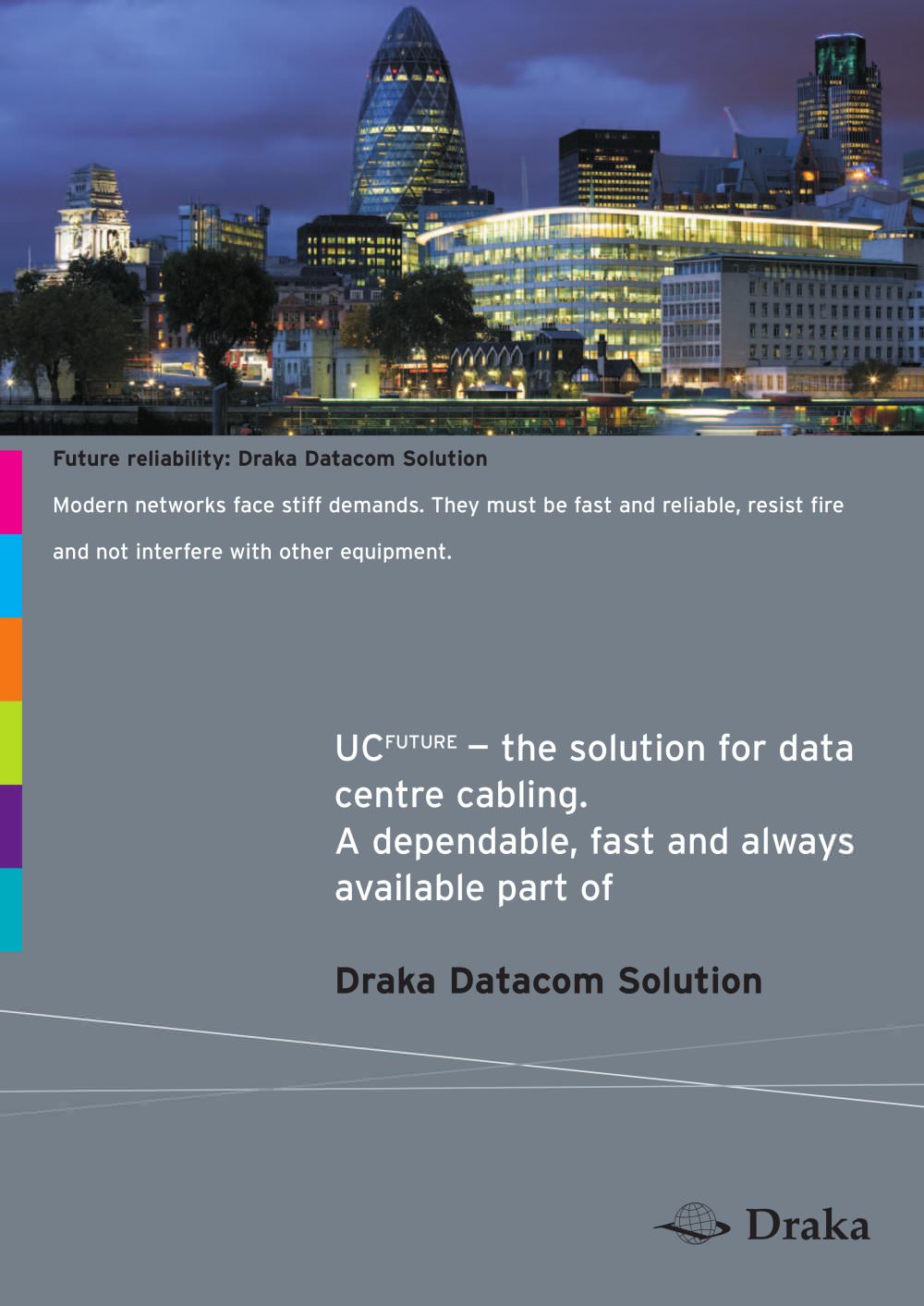 Future reliability: Draka Datacom Solution

Modern networks face stiff demands. They must be fast and reliable, resist fire and not interfere with other equipment.

UC$^{FUTURE}$ – the solution for data centre cabling.
A dependable, fast and always available part of

Draka Datacom Solution

Draka